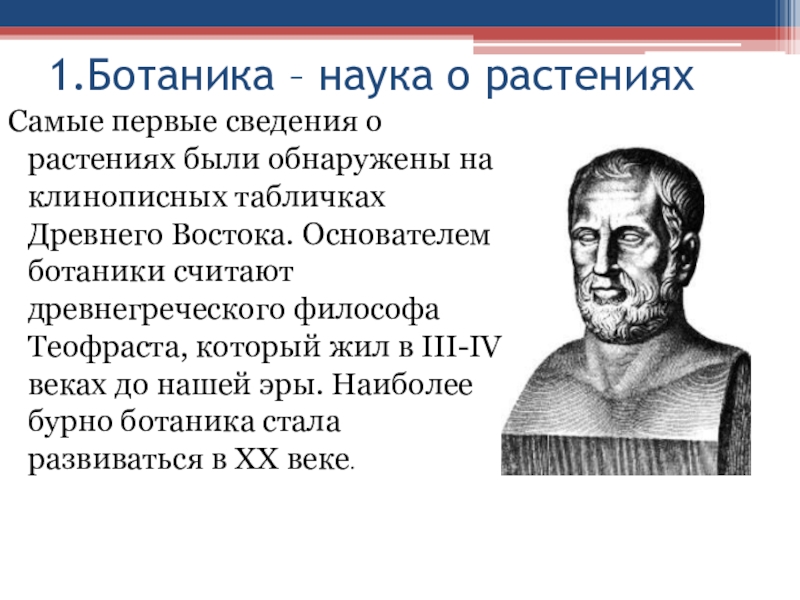 1.Ботаника – наука о растениях

Самые первые сведения о растениях были обнаружены на клинописных табличках Древнего Востока. Основателем ботаники считают древнегреческого философа Теофраста, который жил в III-IV веках до нашей эры. Наиболее бурно ботаника стала развиваться в XX веке.